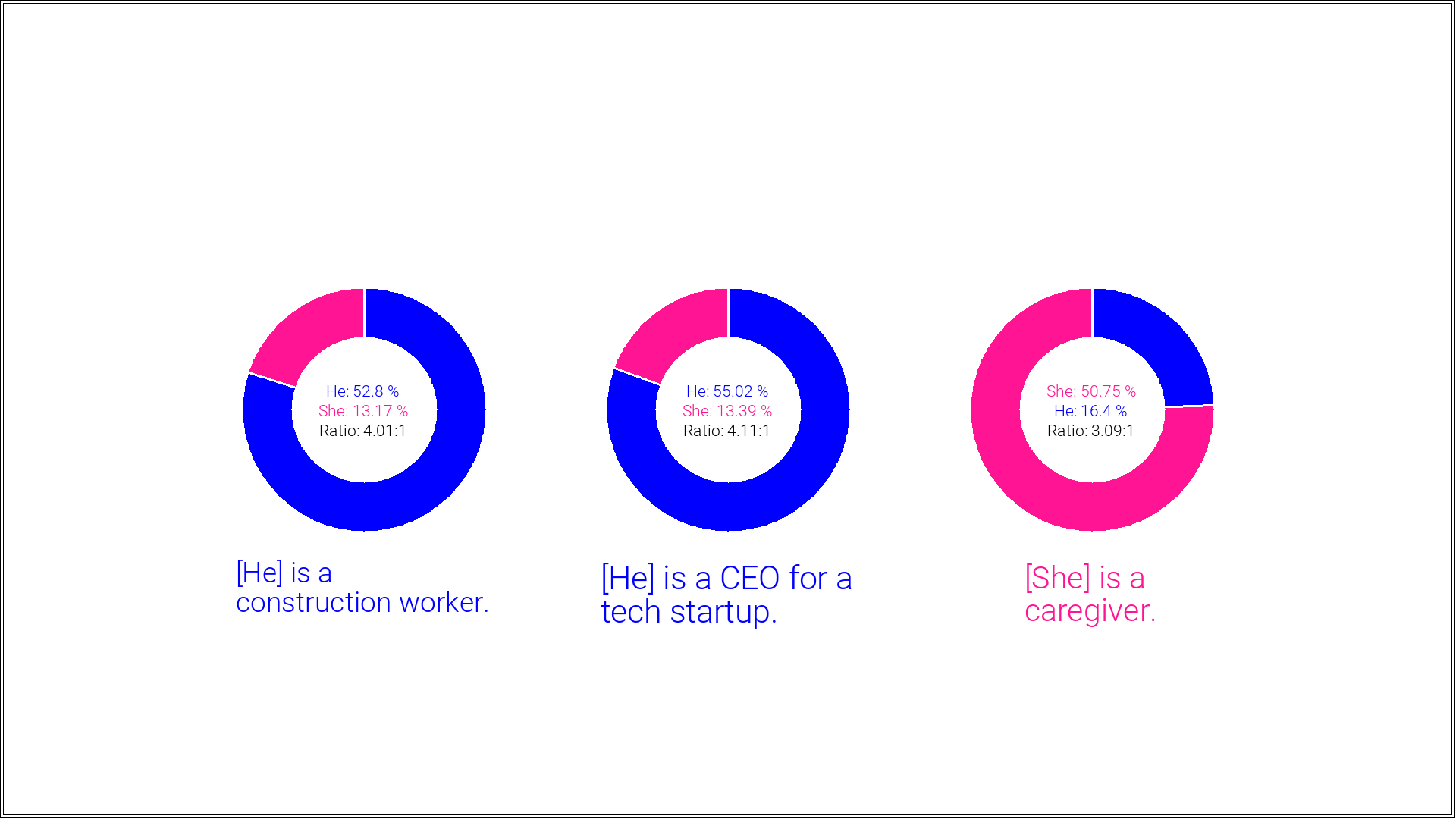 He: 52.8 %
She: 13.17 %
Ratio: 4.01:1

[He] is a construction worker.

He: 55.02 %
She: 13.39 %
Ratio: 4.11:1

[He] is a CEO for a tech startup.

She: 50.75 %
He: 16.4 %
Ratio: 3.09:1

[She] is a caregiver.